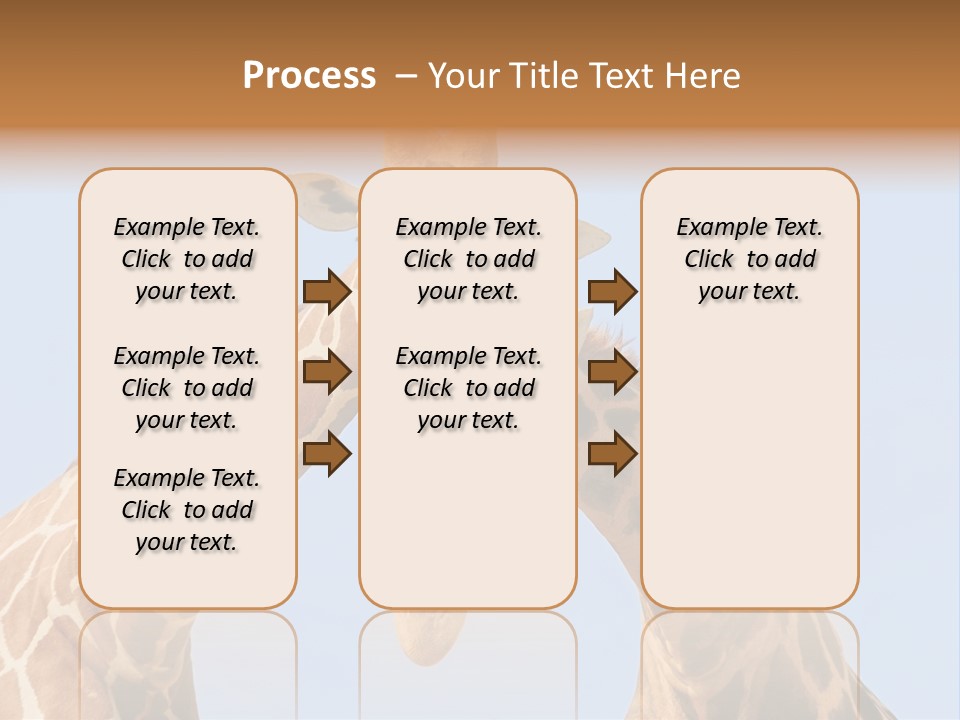 Process – Your Title Text Here

Example Text. Click to add your text.

Example Text. Click to add your text.

Example Text. Click to add your text.

Example Text. Click to add your text.

Example Text. Click to add your text.

Example Text. Click to add your text.